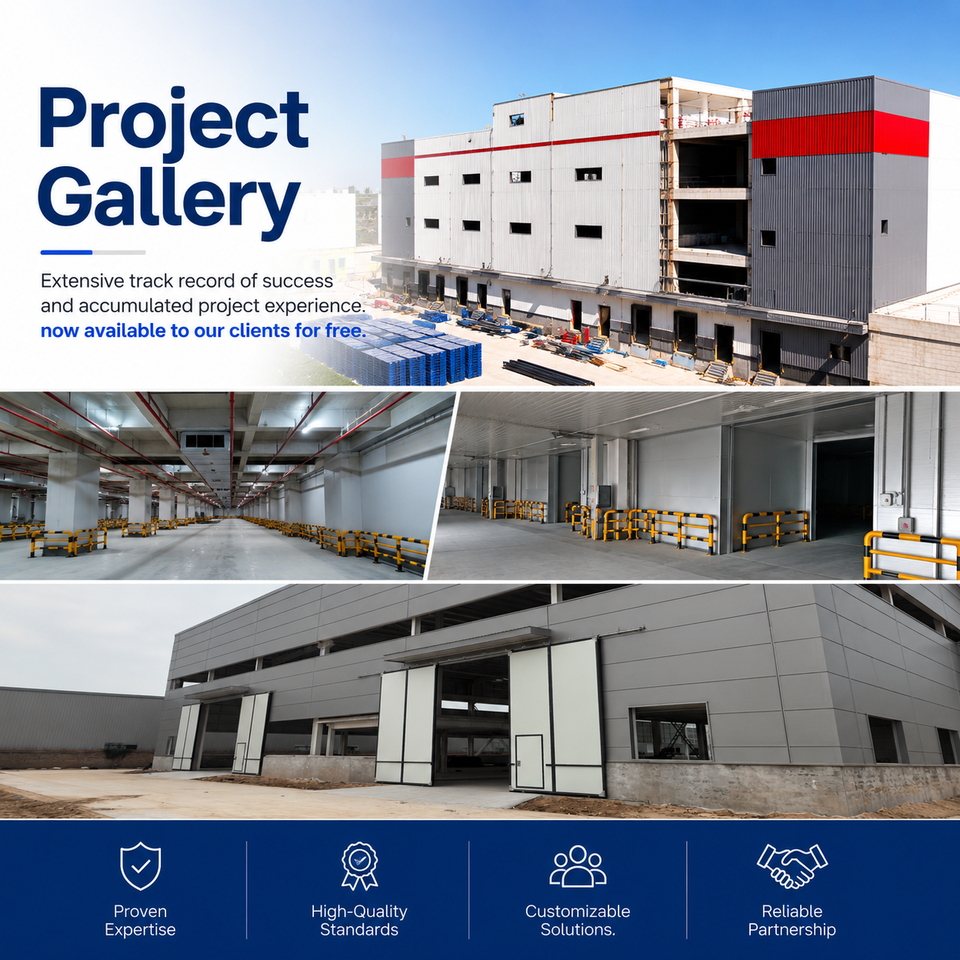 Project Gallery

Extensive track record of success and accumulated project experience. now available to our clients for free.

Proven Expertise

High-Quality Standards

Customizable Solutions.

Reliable Partnership